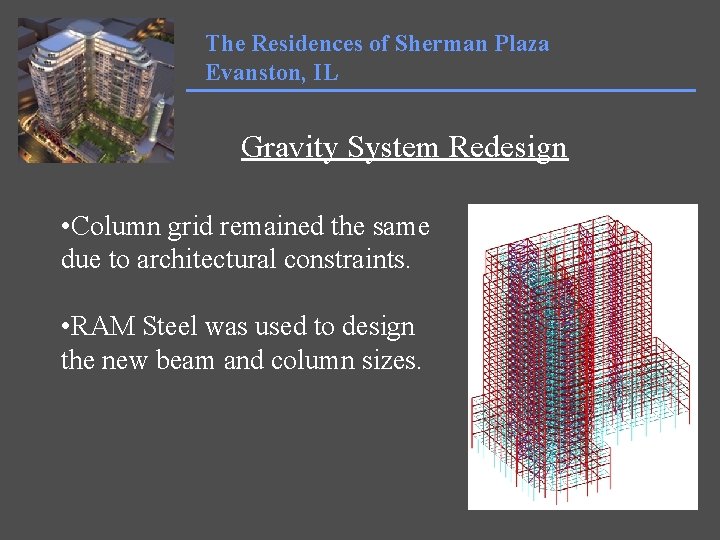 The Residences of Sherman Plaza
Evanston, IL

Gravity System Redesign

• Column grid remained the same due to architectural constraints.

• RAM Steel was used to design the new beam and column sizes.